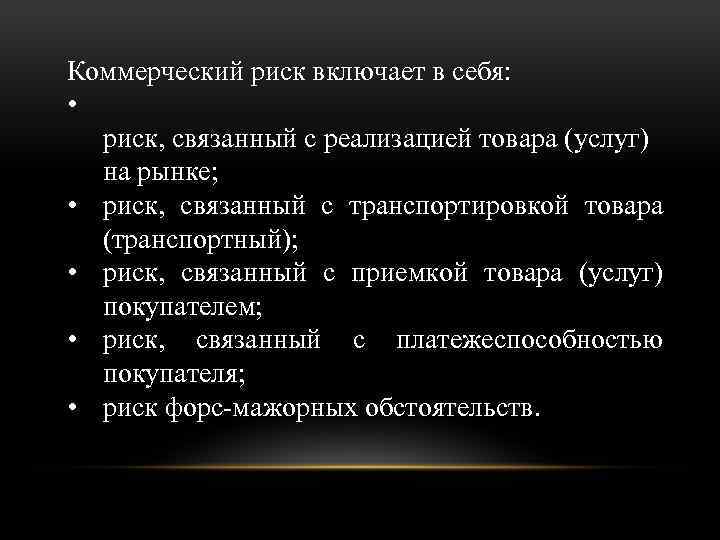 Коммерческий риск включает в себя:

•

риск, связанный с реализацией товара (услуг) на рынке;

• риск, связанный с транспортировкой товара (транспортный);

• риск, связанный с приемкой товара (услуг) покупателем;

• риск, связанный с платежеспособностью покупателя;

• риск форс-мажорных обстоятельств.